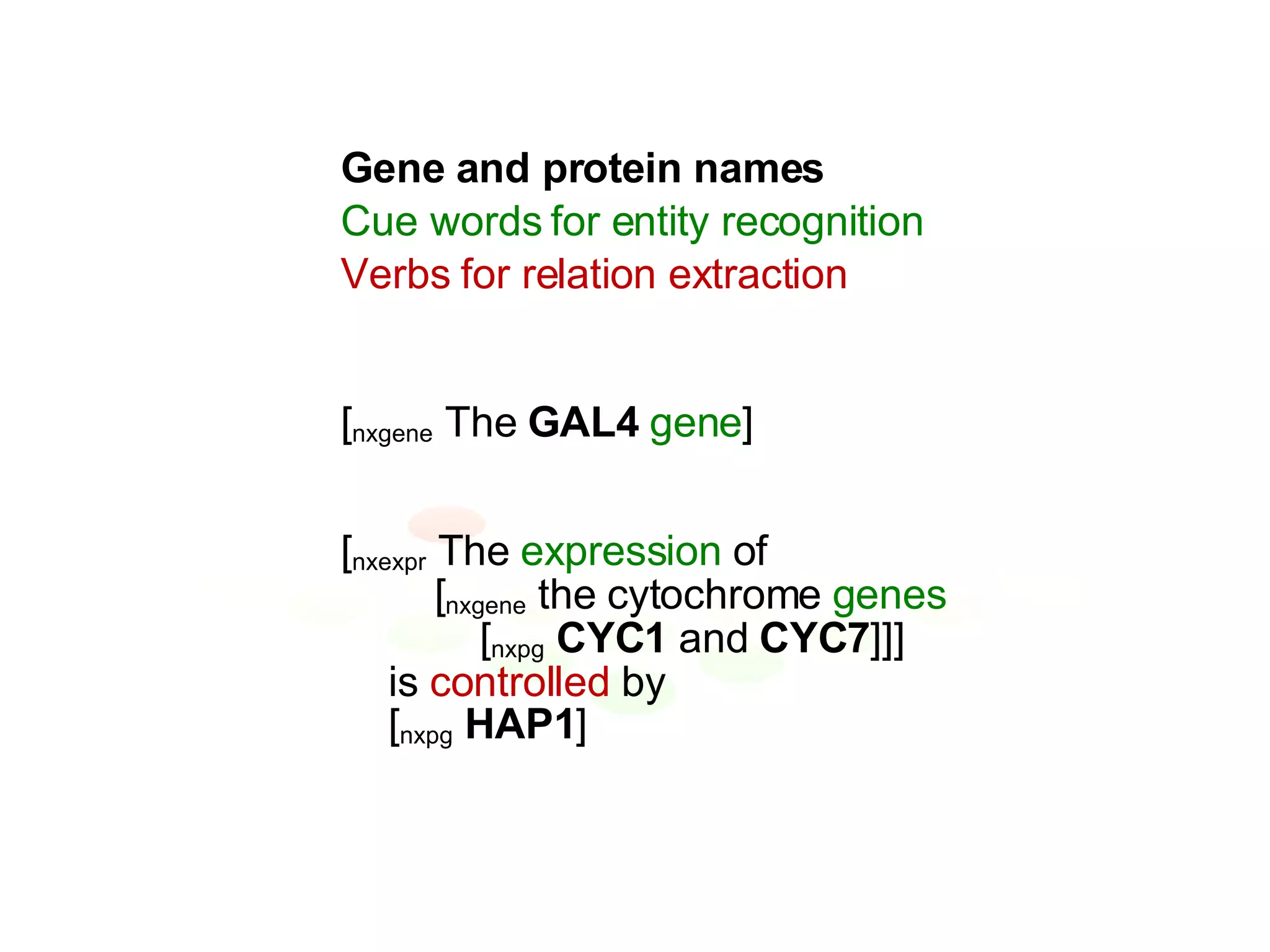 Gene and protein names
Cue words for entity recognition
Verbs for relation extraction

[$_{nxgene}$ The GAL4 gene]

[$_{nxexpr}$ The expression of
[$_{nxgene}$ the cytochrome genes
[$_{nxpg}$ CYC1 and CYC7]]]
is controlled by
[$_{nxpg}$ HAP1]